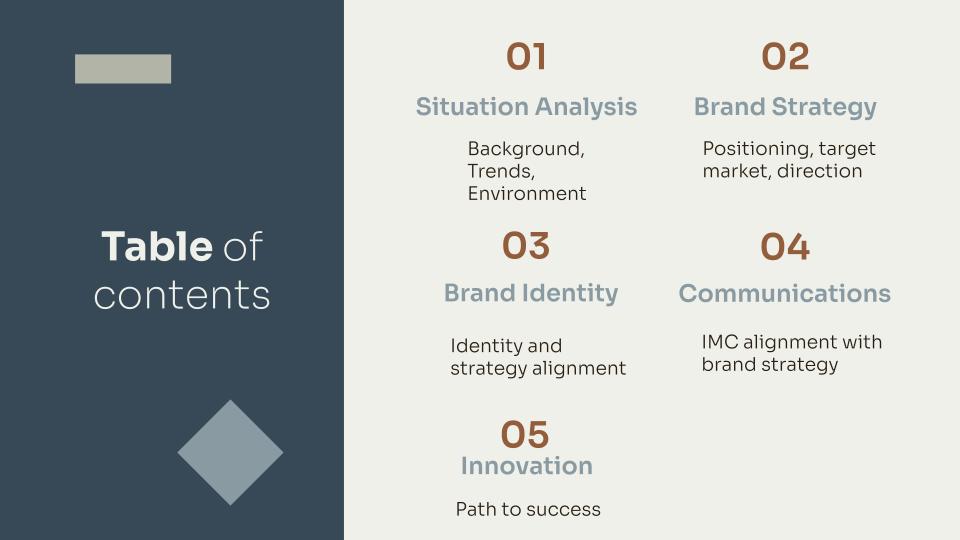 Table of contents

01
Situation Analysis
Background, Trends, Environment

02
Brand Strategy
Positioning, target market, direction

03
Brand Identity
Identity and strategy alignment

04
Communications
IMC alignment with brand strategy

05
Innovation
Path to success